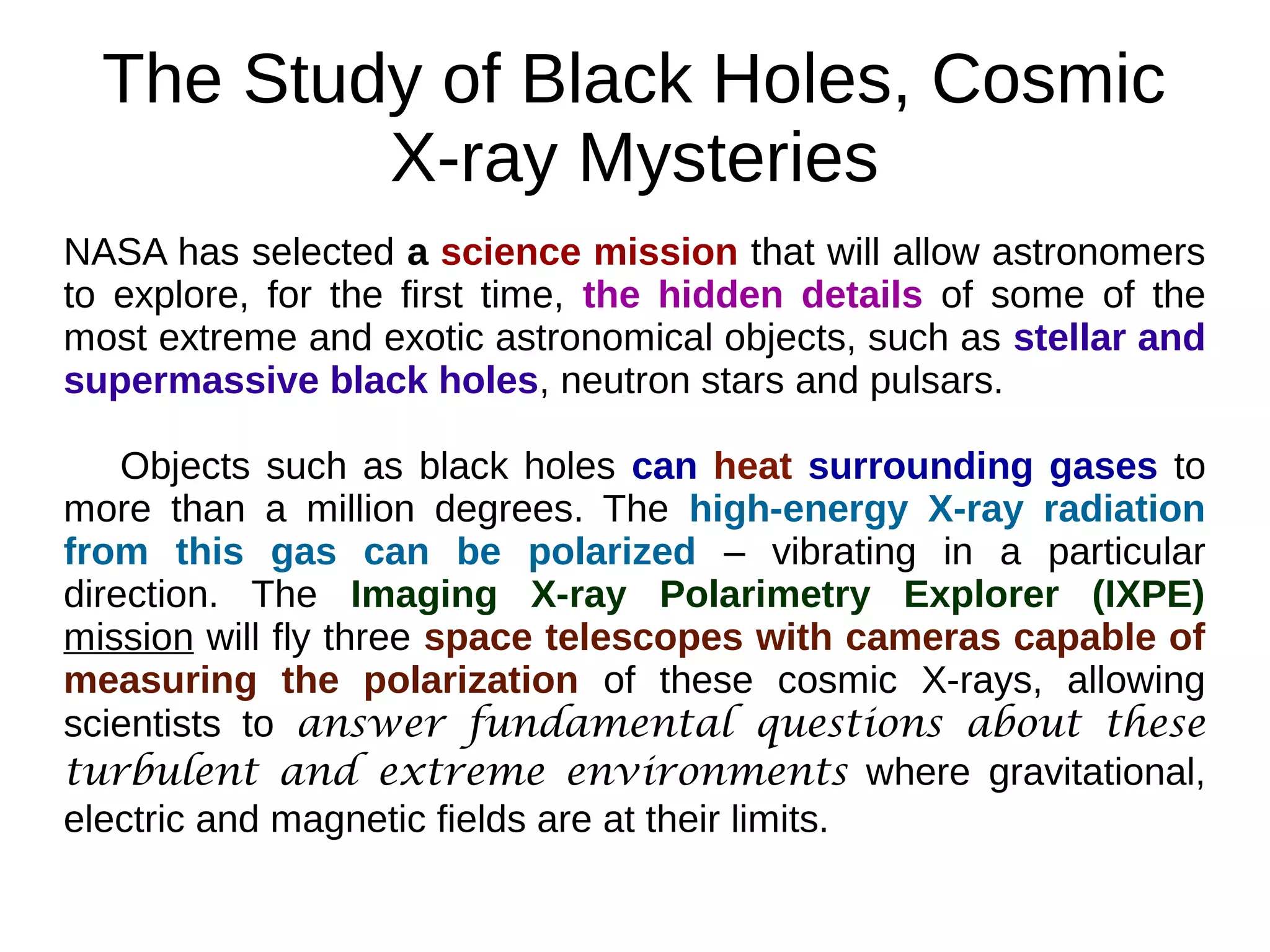 The Study of Black Holes, Cosmic X-ray Mysteries

NASA has selected a science mission that will allow astronomers to explore, for the first time, the hidden details of some of the most extreme and exotic astronomical objects, such as stellar and supermassive black holes, neutron stars and pulsars.

Objects such as black holes can heat surrounding gases to more than a million degrees. The high-energy X-ray radiation from this gas can be polarized – vibrating in a particular direction. The Imaging X-ray Polarimetry Explorer (IXPE) mission will fly three space telescopes with cameras capable of measuring the polarization of these cosmic X-rays, allowing scientists to answer fundamental questions about these turbulent and extreme environments where gravitational, electric and magnetic fields are at their limits.